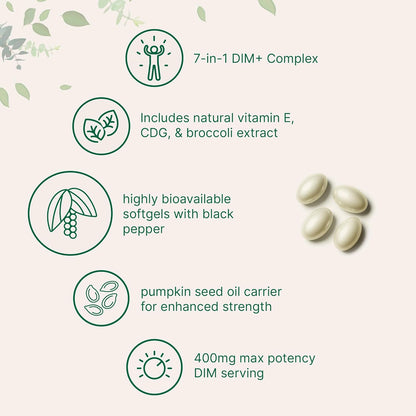 7-in-1 DIM+ Complex

Includes natural vitamin E, CDG, & broccoli extract

highly bioavailable softgels with black pepper

pumpkin seed oil carrier for enhanced strength

400mg max potency DIM serving